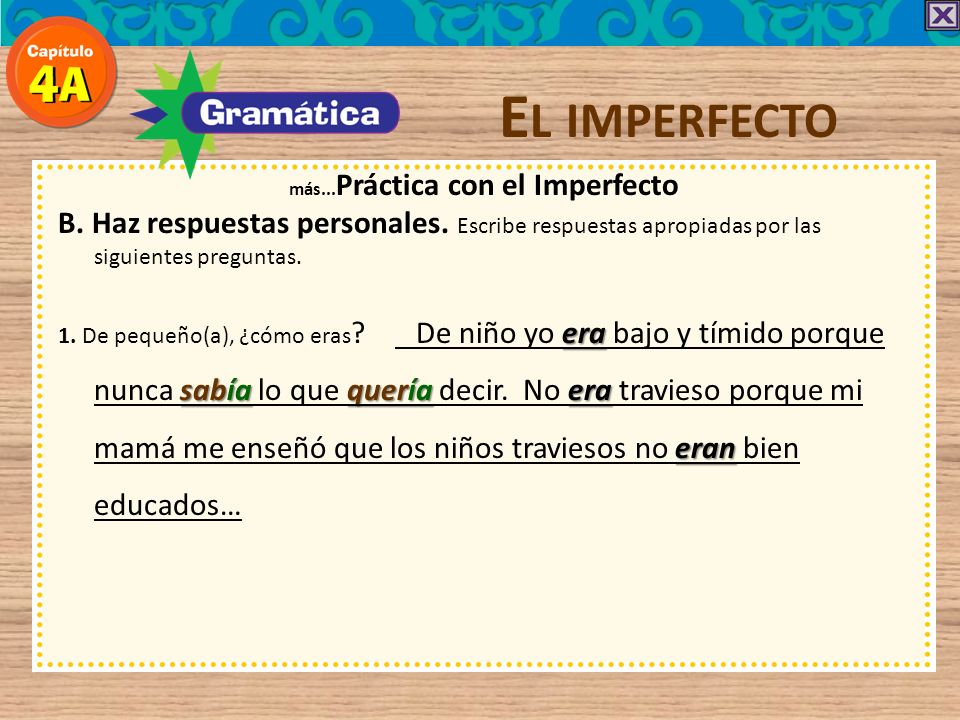 Capítulo 4A

Gramática

EL IMPERFECTO

más…Práctica con el Imperfecto

B. Haz respuestas personales. Escribe respuestas apropiadas por las siguientes preguntas.

1. De pequeño(a), ¿cómo eras? De niño yo era bajo y tímido porque nunca sabía lo que quería decir. No era travieso porque mi mamá me enseñó que los niños traviesos no eran bien educados…